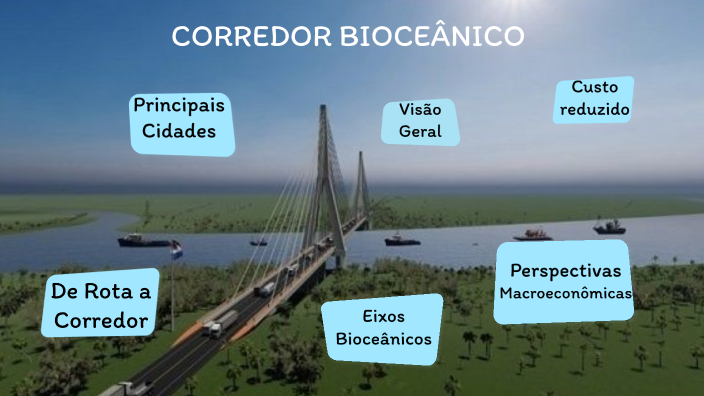 CORREDOR BIOCEÂNICO

Principais Cidades

Visão Geral

Custo reduzido

De Rota a Corredor

Eixos Bioceânicos

Perspectivas Macroeconômicas